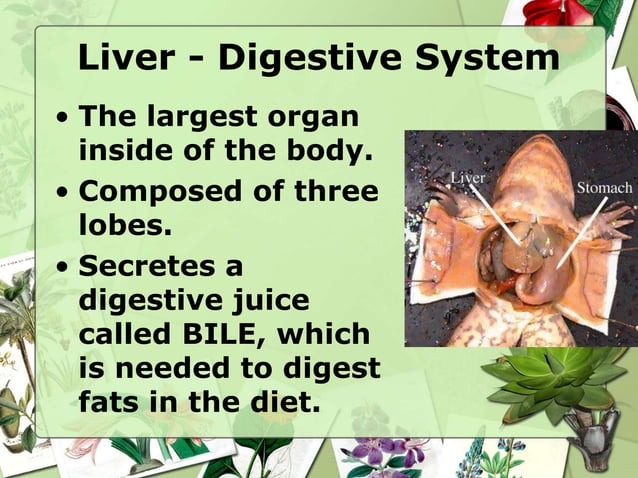 Liver - Digestive System

• The largest organ inside of the body.
• Composed of three lobes.
• Secretes a digestive juice called BILE, which is needed to digest fats in the diet.

Liver
Stomach